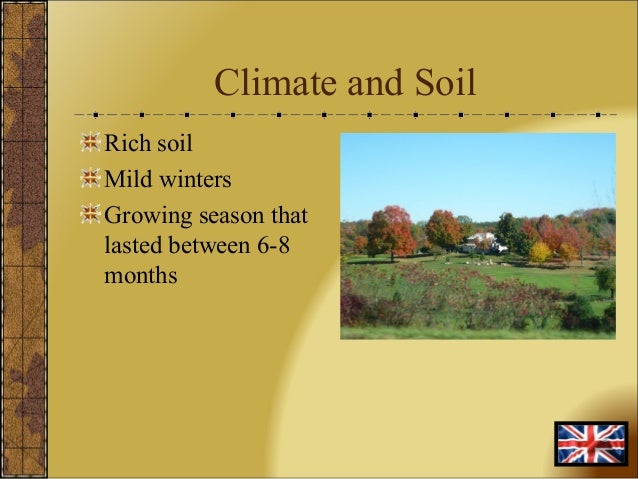 Climate and Soil

Rich soil

Mild winters

Growing season that lasted between 6-8 months